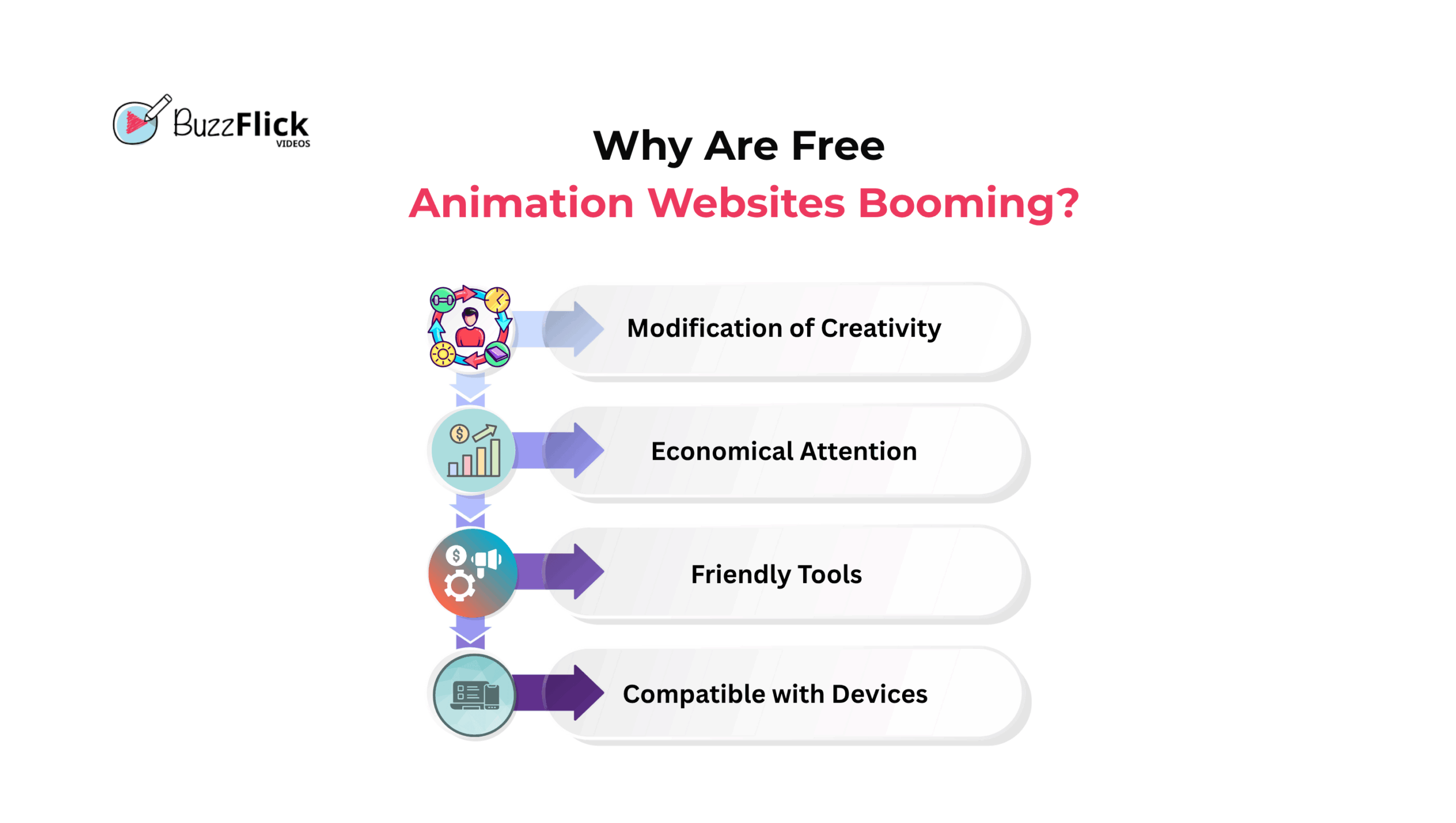 BuzzFlick
VIDEOS

Why Are Free
Animation Websites Booming?

Modification of Creativity

Economical Attention

Friendly Tools

Compatible with Devices